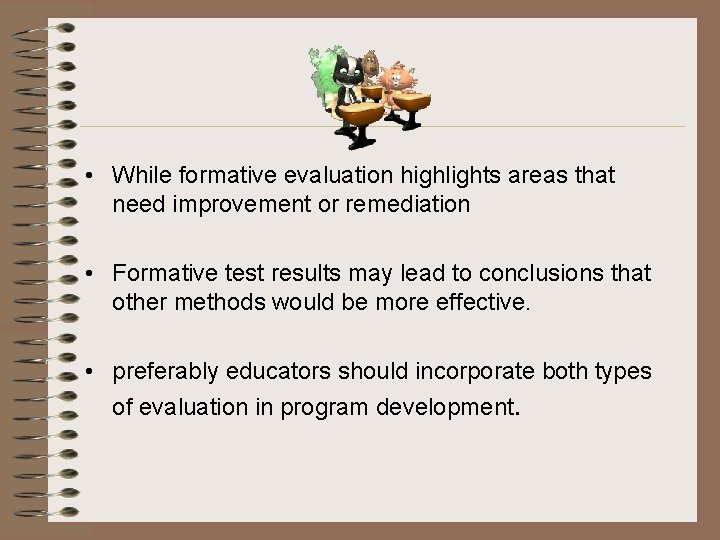 • While formative evaluation highlights areas that need improvement or remediation

• Formative test results may lead to conclusions that other methods would be more effective.

• preferably educators should incorporate both types of evaluation in program development.